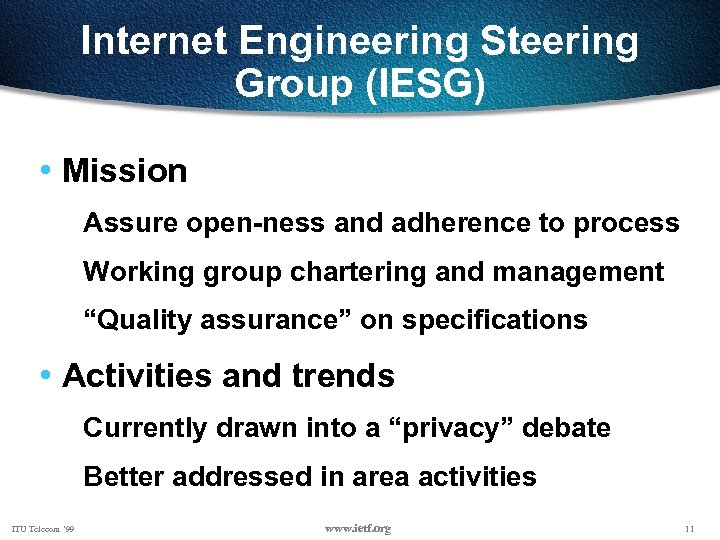 Internet Engineering Steering Group (IESG)

• Mission

Assure open-ness and adherence to process

Working group chartering and management

“Quality assurance” on specifications

• Activities and trends

Currently drawn into a “privacy” debate

Better addressed in area activities

ITU Telecom '99

www.ietf.org

11